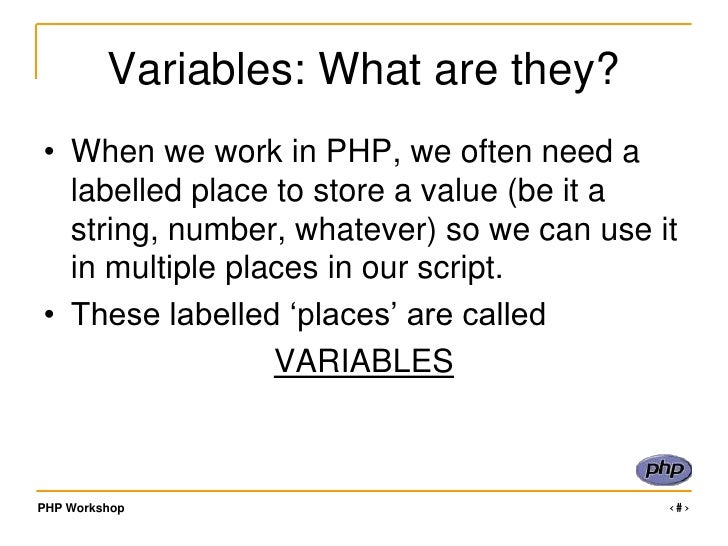 Variables: What are they?

• When we work in PHP, we often need a labelled place to store a value (be it a string, number, whatever) so we can use it in multiple places in our script.

• These labelled ‘places’ are called

VARIABLES

php

PHP Workshop

‹#›